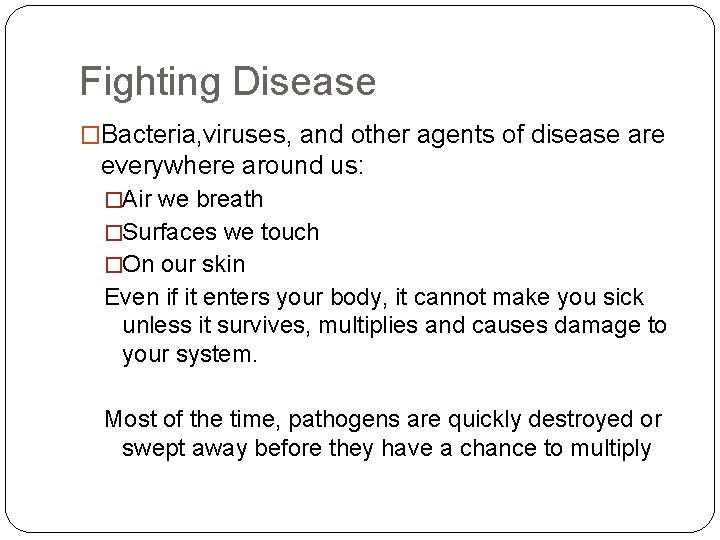 Fighting Disease

□Bacteria,viruses, and other agents of disease are everywhere around us:

□Air we breath

□Surfaces we touch

□On our skin

Even if it enters your body, it cannot make you sick unless it survives, multiplies and causes damage to your system.

Most of the time, pathogens are quickly destroyed or swept away before they have a chance to multiply